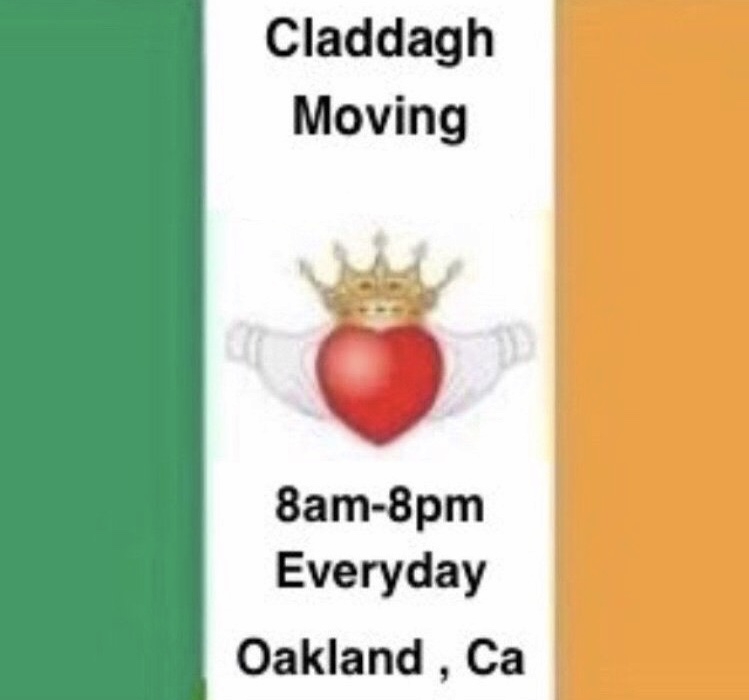 Claddagh Moving

8am-8pm Everyday

Oakland , Ca